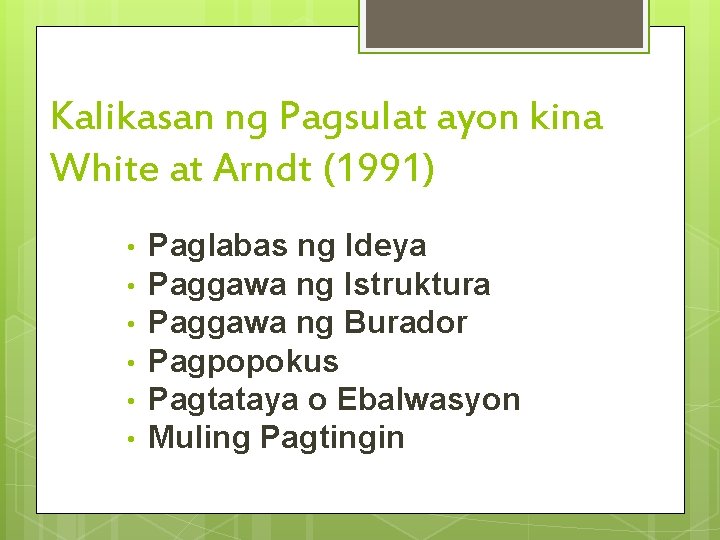 Kalikasan ng Pagsulat ayon kina White at Arndt (1991)

• Paglabas ng Ideya
• Paggawa ng Istruktura
• Paggawa ng Burador
• Pagpopokus
• Pagtataya o Ebalwasyon
• Muling Pagtingin